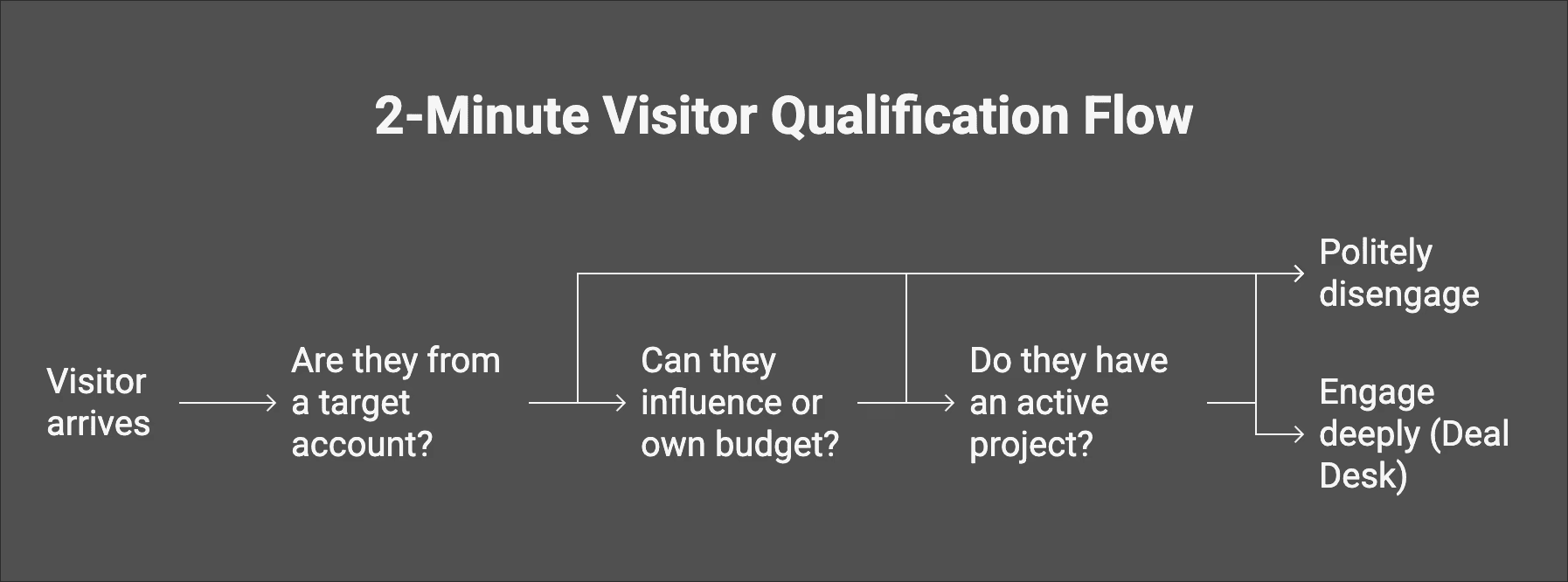 2-Minute Visitor Qualification Flow

Visitor arrives

Are they from a target account?

Can they influence or own budget?

Do they have an active project?

Politely disengage

Engage deeply (Deal Desk)